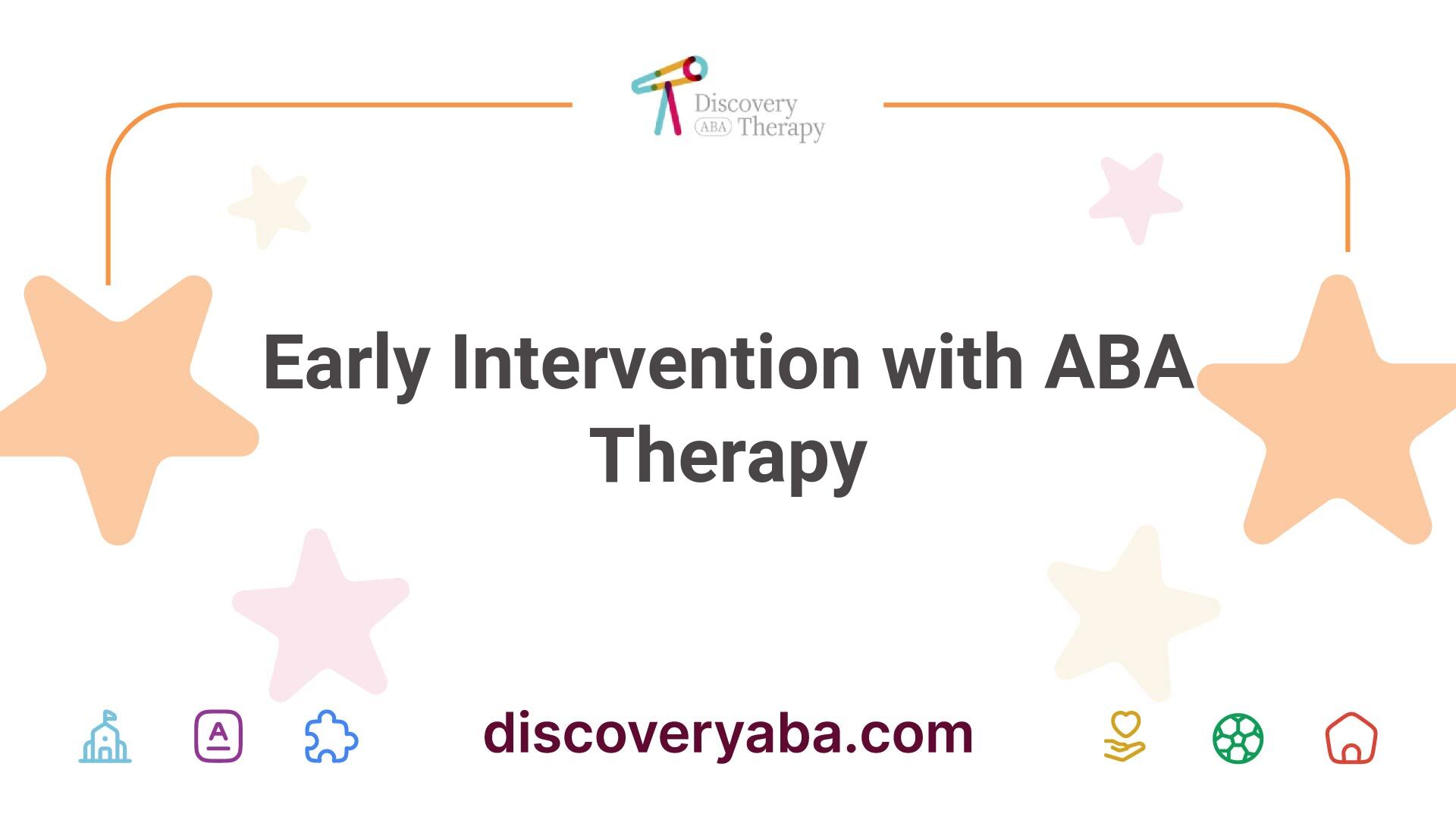 Discovery
ABA Therapy

Early Intervention with ABA Therapy

A

discoveryaba.com